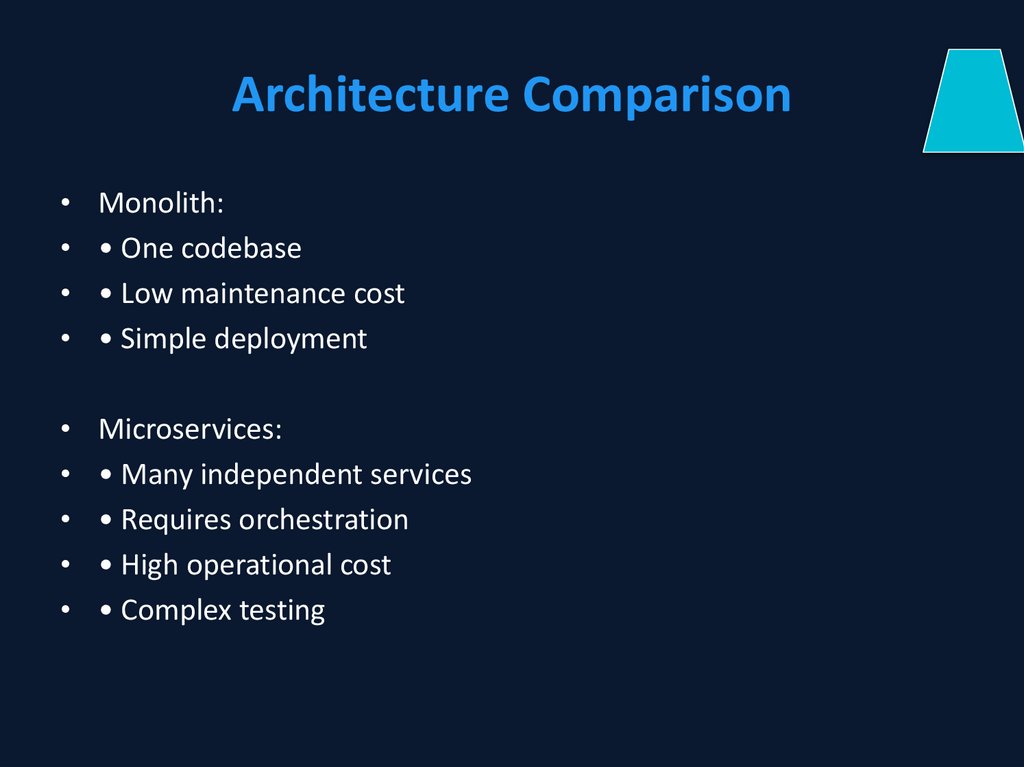 Architecture Comparison

• Monolith:
• • One codebase
• • Low maintenance cost
• • Simple deployment

• Microservices:
• • Many independent services
• • Requires orchestration
• • High operational cost
• • Complex testing